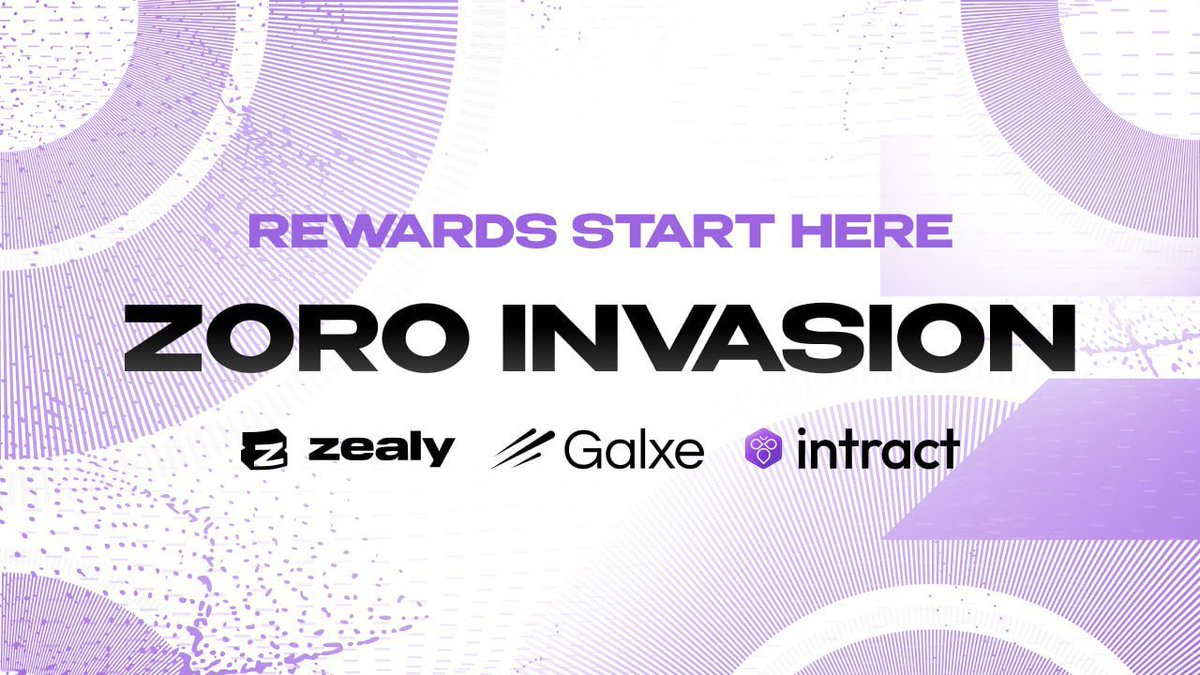 REWARDS START HERE

ZORO INVASION

zealy Galxe intract